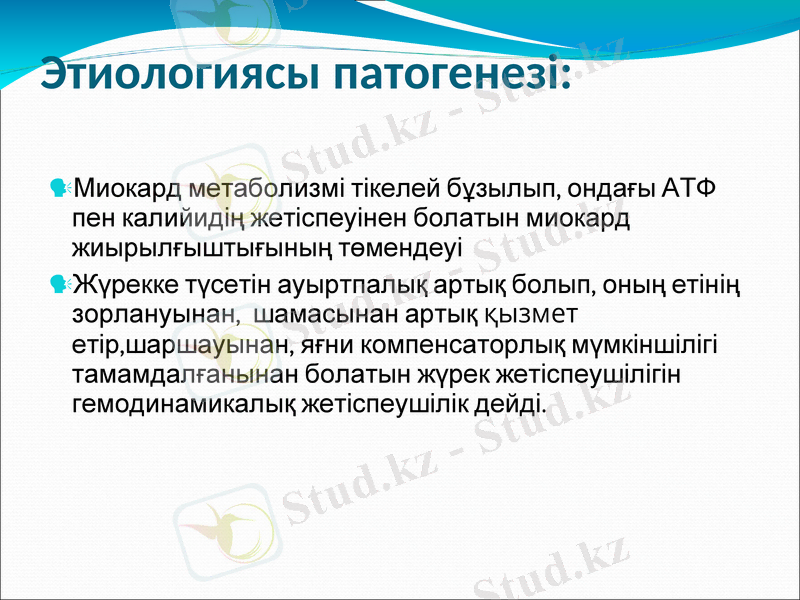 Этиологиясы патогенезі:

Миокард метаболизмі тікелей бұзылып, ондағы АТФ пен калийидің жетіспеуінен болатын миокард жиырылғыштығының төмендеуі

Жүрекке түсетін ауыртпалық артық болып, оның етінің зорлануынан, шамасынан артық қызмет етір,шаршауынан, яғни компенсаторлық мүмкіншілігі тамамдалғанынан болатын жүрек жетіспеушілігін гемодинамикалық жетіспеушілік дейді.

Stud.kz - Stud.kz
Stud.kz - Stud.kz
Stud.kz - Stud.kz
Stud.kz - Stud.kz
Stud.kz